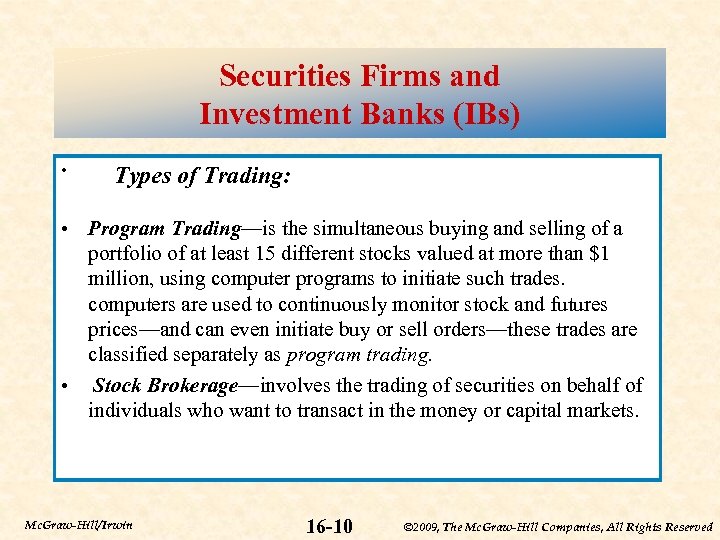 Securities Firms and Investment Banks (IBs)

• Types of Trading:

• Program Trading—is the simultaneous buying and selling of a portfolio of at least 15 different stocks valued at more than $1 million, using computer programs to initiate such trades. computers are used to continuously monitor stock and futures prices—and can even initiate buy or sell orders—these trades are classified separately as program trading.

• Stock Brokerage—involves the trading of securities on behalf of individuals who want to transact in the money or capital markets.

McGraw-Hill/Irwin

16-10

©2009, The McGraw-Hill Companies, All Rights Reserved